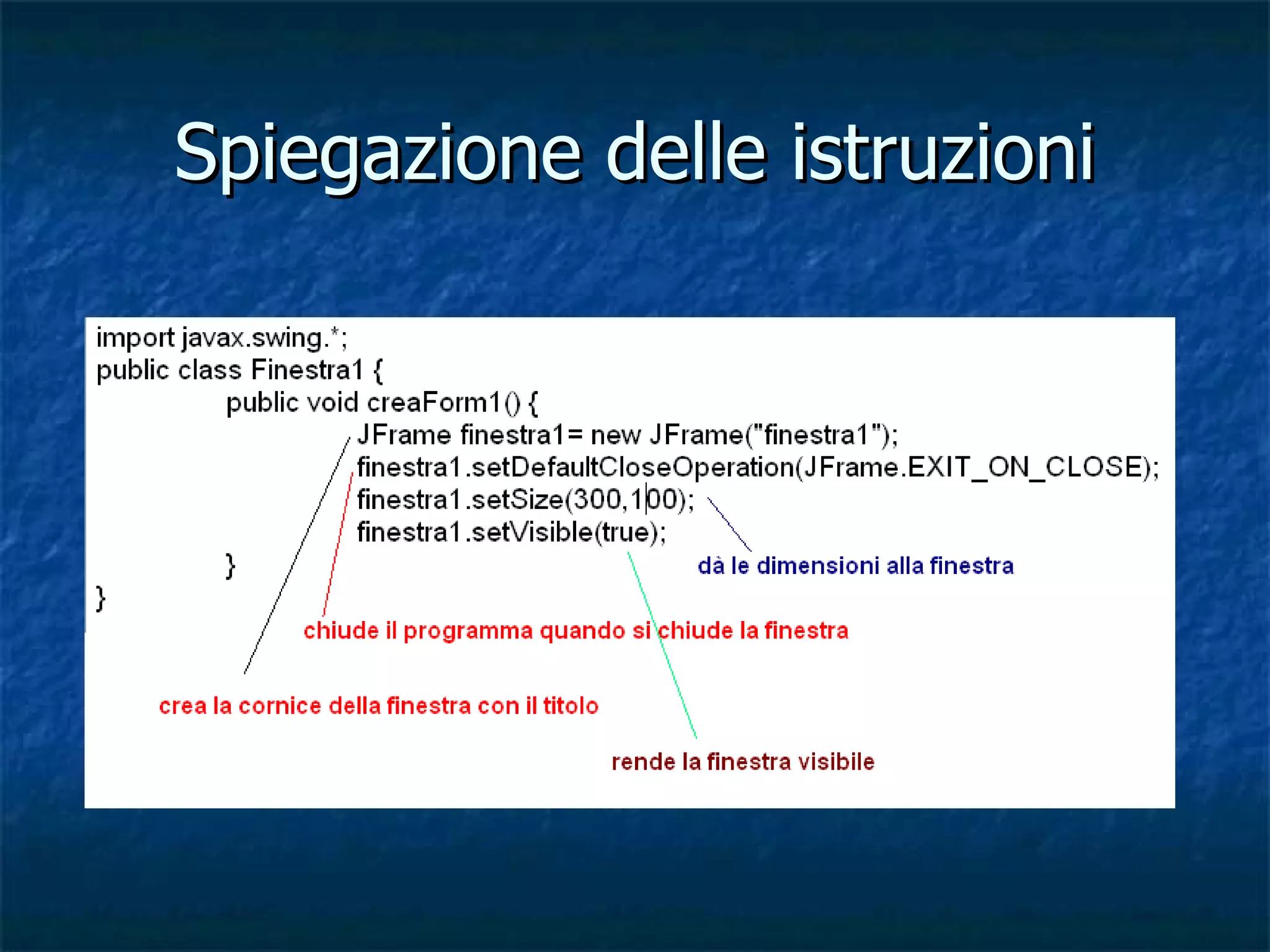 Spiegazione delle istruzioni

import javax.swing.*;
public class Finestra1 {
public void creaForm1() {
JFrame finestra1= new JFrame("finestra1");
finestra1.setDefaultCloseOperation(JFrame.EXIT_ON_CLOSE);
finestra1.setSize(300,100);
finestra1.setVisible(true);
}
}

dà le dimensioni alla finestra

chiude il programma quando si chiude la finestra

crea la cornice della finestra con il titolo

rende la finestra visibile